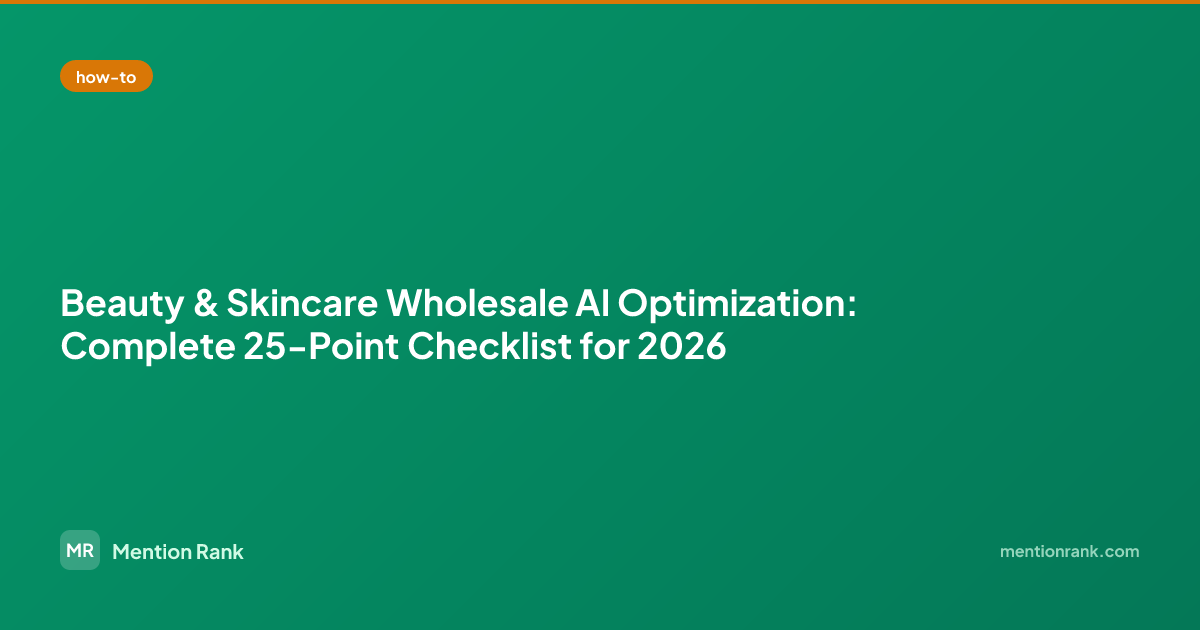 how-to

Beauty & Skincare Wholesale AI Optimization: Complete 25-Point Checklist for 2026

MR Mention Rank

mentionrank.com